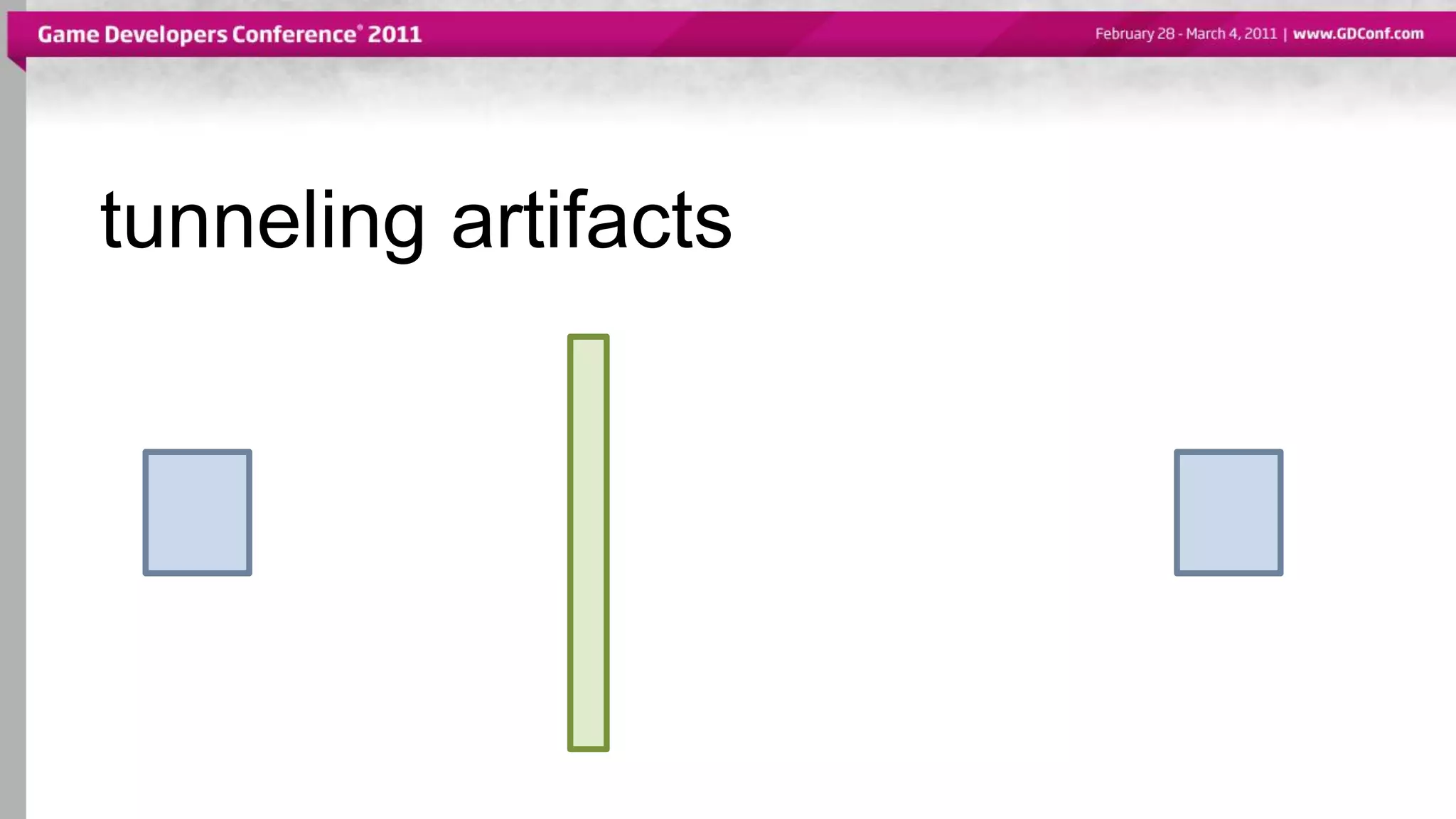 Game Developers Conference® 2011

February 28 - March 4, 2011 | www.GDConf.com

tunneling artifacts